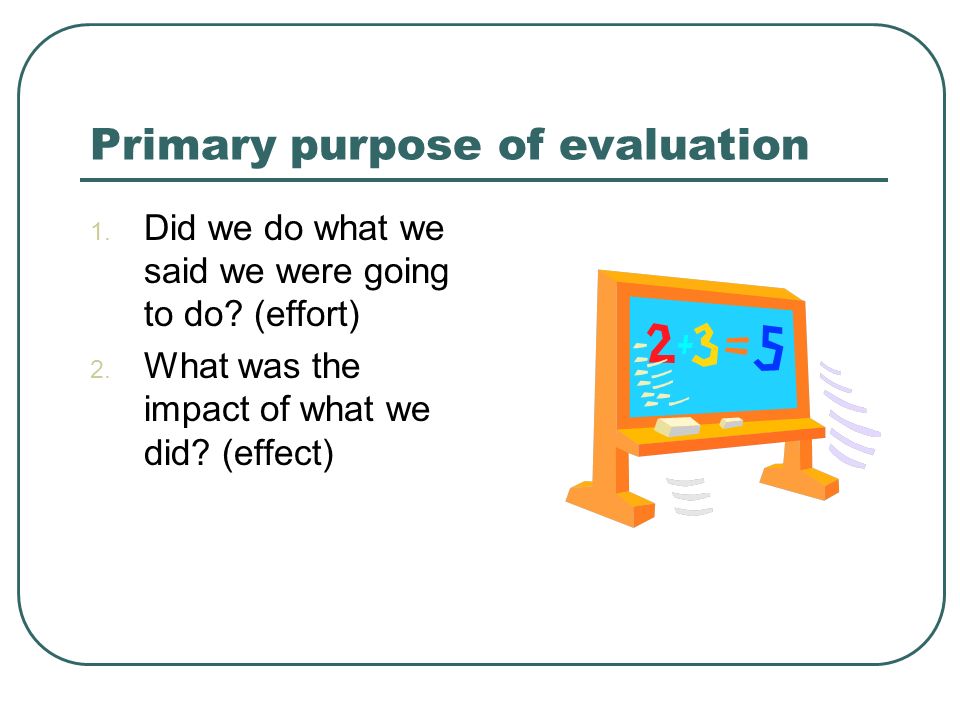 Primary purpose of evaluation

1. Did we do what we said we were going to do? (effort)
2. What was the impact of what we did? (effect)

$2+3=5$